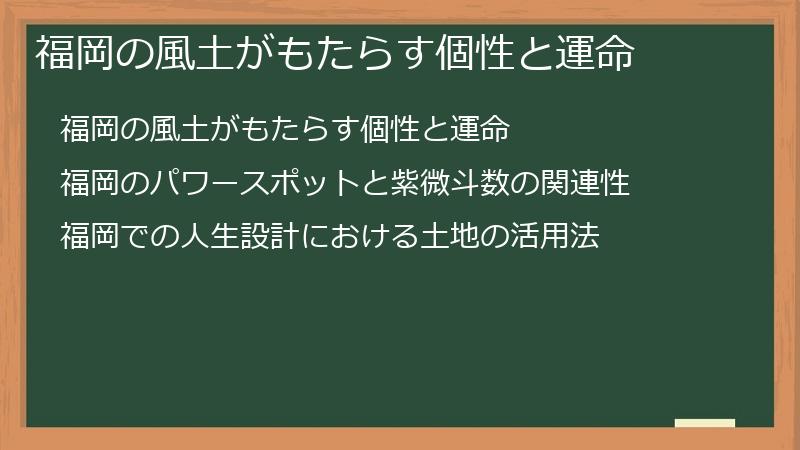 福岡の風土がもたらす個性と運命

福岡の風土がもたらす個性と運命

福岡のパワースポットと紫微斗数の関連性

福岡での人生設計における土地の活用法